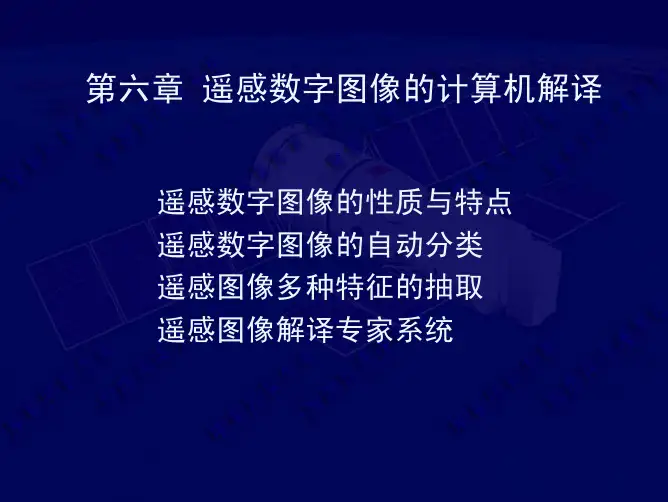 第六章 遥感数字图像的计算机解译

遥感数字图像的性质与特点
遥感数字图像的自动分类
遥感图像多种特征的抽取
遥感图像解译专家系统